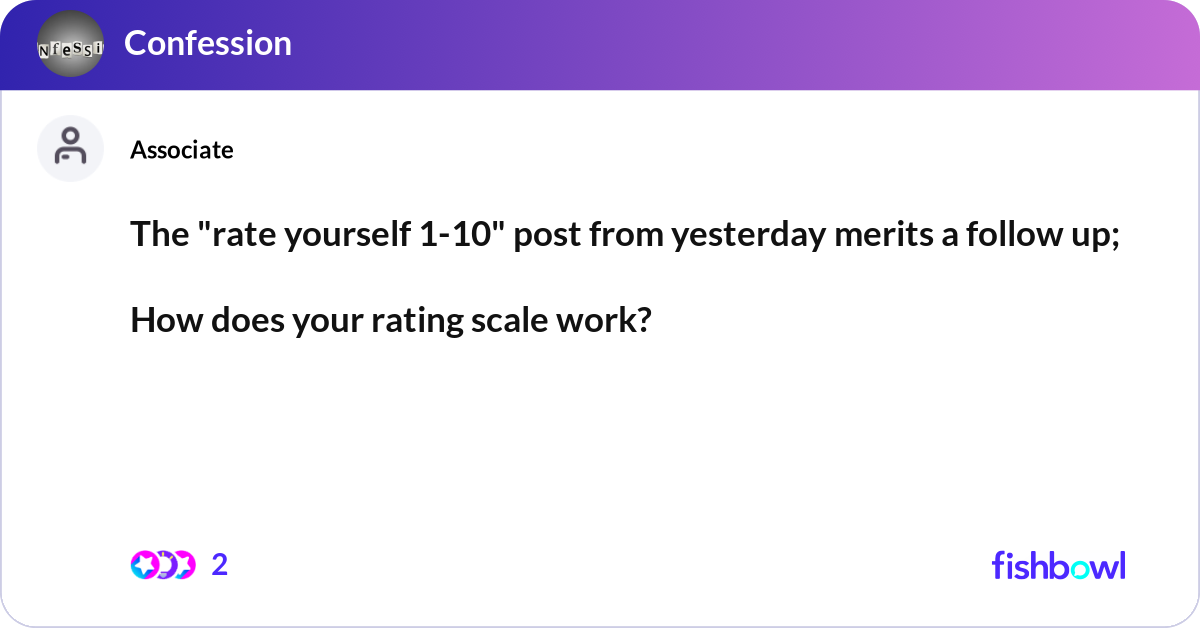 NfeSSi

Confession

Associate

The "rate yourself 1-10" post from yesterday merits a follow up;

How does your rating scale work?

2

fishbowl